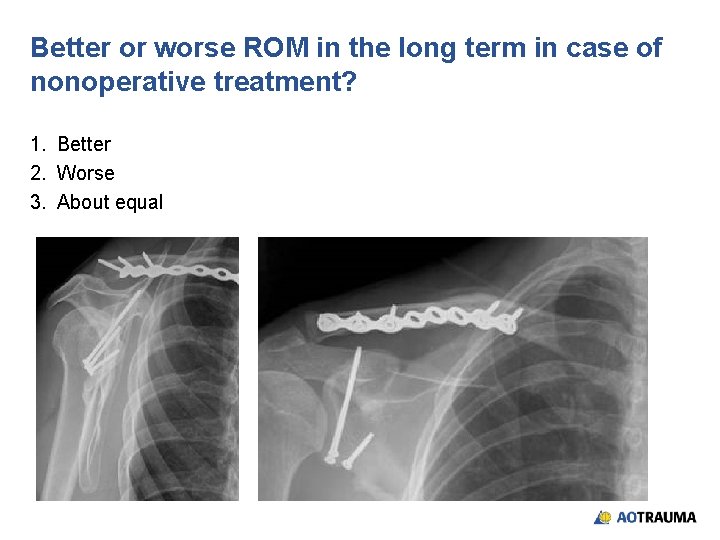 Better or worse ROM in the long term in case of nonoperative treatment?

1. Better
2. Worse
3. About equal

AOTRAUMA